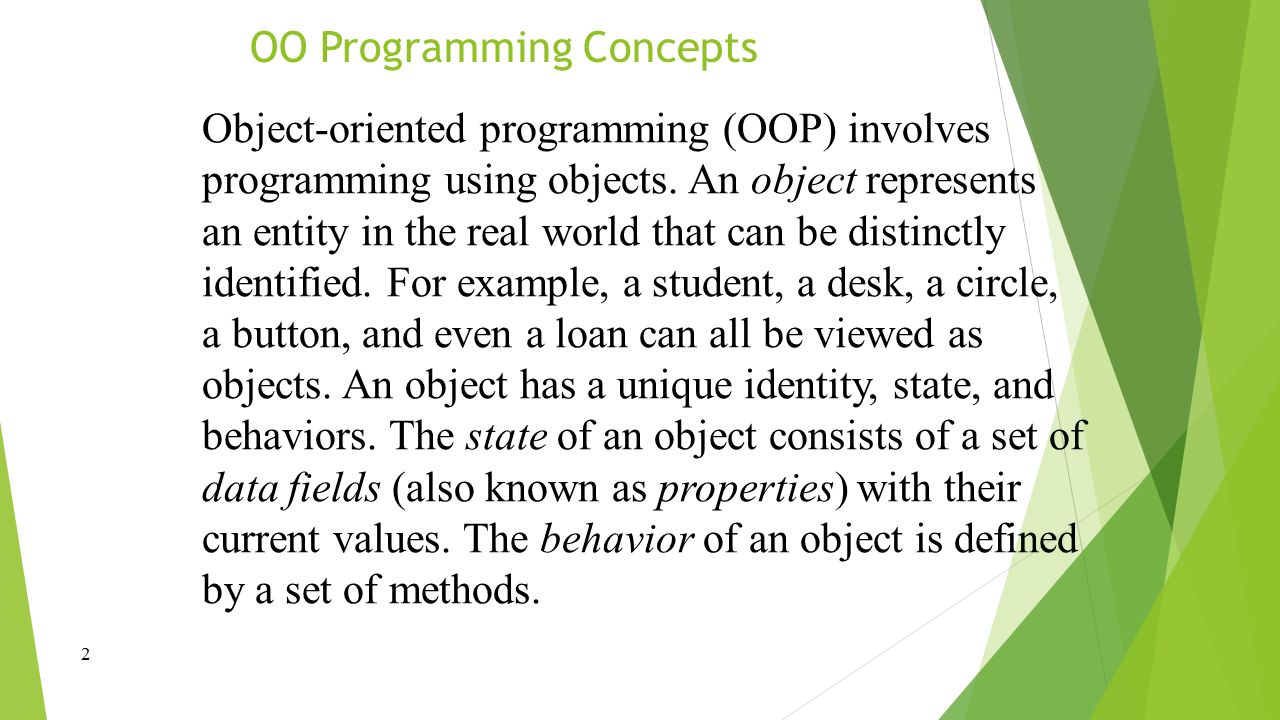 OO Programming Concepts

Object-oriented programming (OOP) involves programming using objects. An object represents an entity in the real world that can be distinctly identified. For example, a student, a desk, a circle, a button, and even a loan can all be viewed as objects. An object has a unique identity, state, and behaviors. The state of an object consists of a set of data fields (also known as properties) with their current values. The behavior of an object is defined by a set of methods.

2